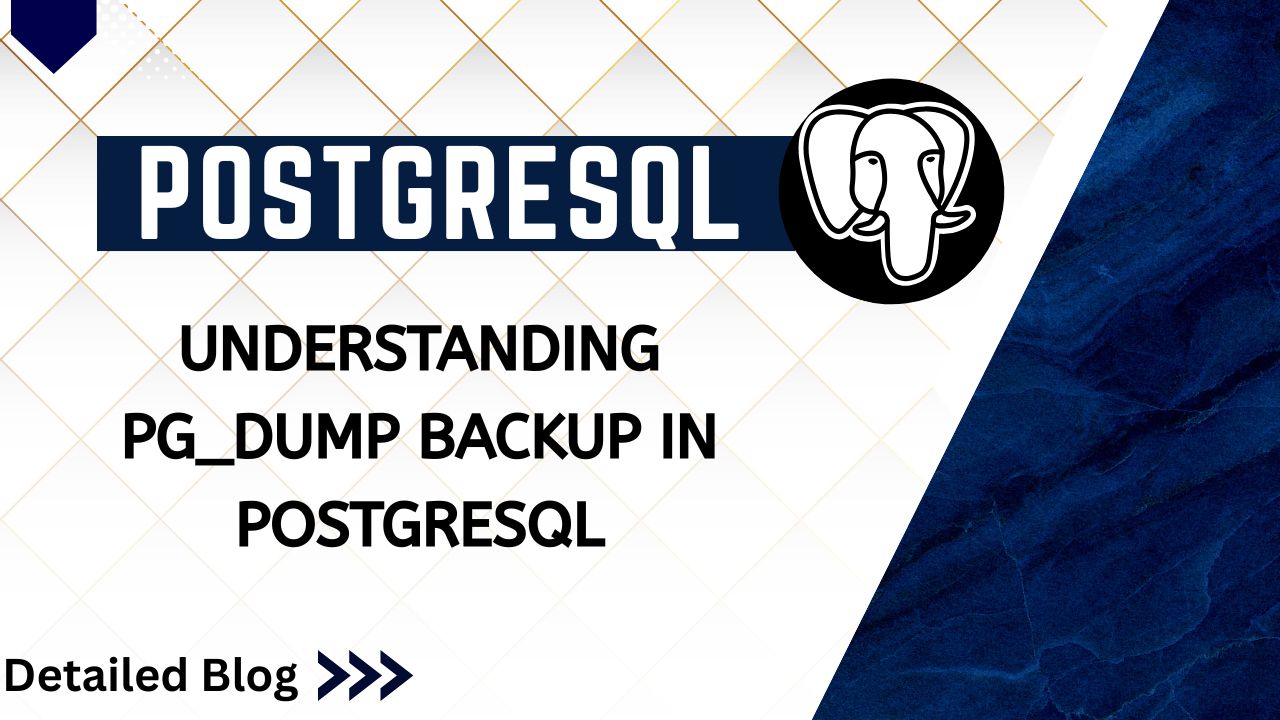 POSTGRESQL

UNDERSTANDING PG_DUMP BACKUP IN POSTGRESQL

Detailed Blog